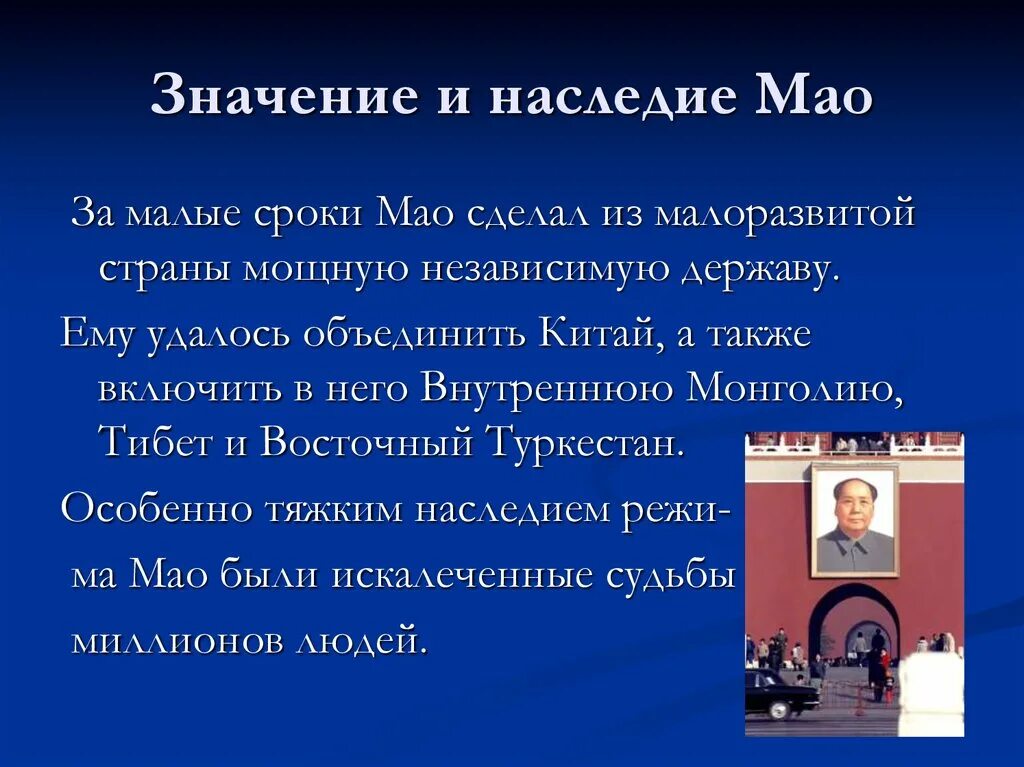 Значение и наследие Мао

За малые сроки Мао сделал из малоразвитой страны мощную независимую державу.

Ему удалось объединить Китай, а также включить в него Внутреннюю Монголию, Тибет и Восточный Туркестан.

Особенно тяжким наследием режима Мао были искалеченные судьбы миллионов людей.